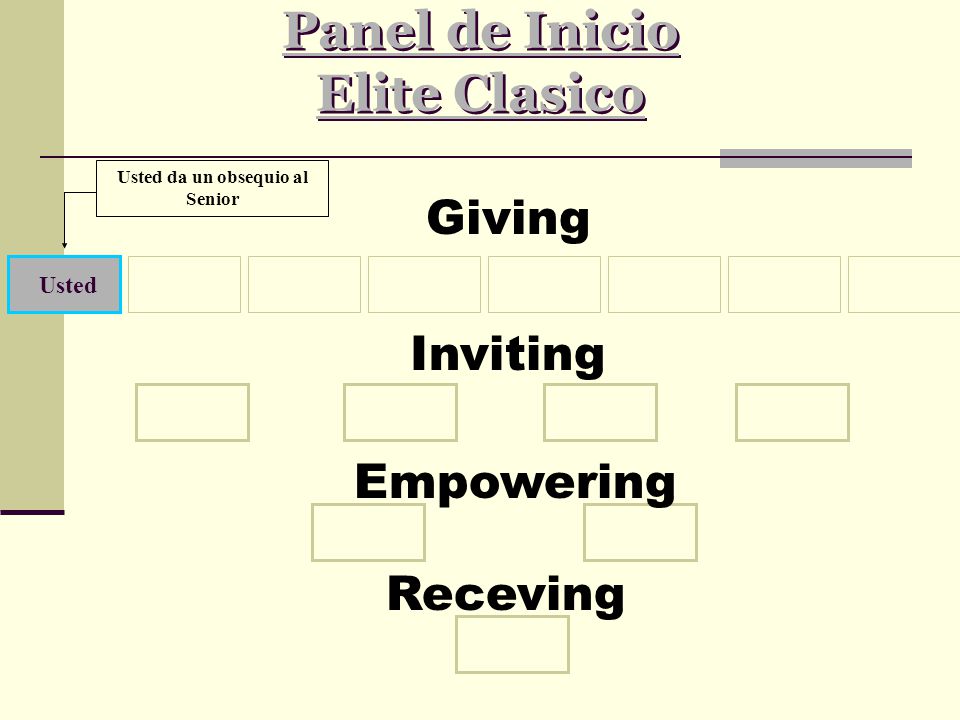 Panel de Inicio
Elite Clasico

Usted da un obsequio al Senior

Giving

Usted

Inviting

Empowering

Receving